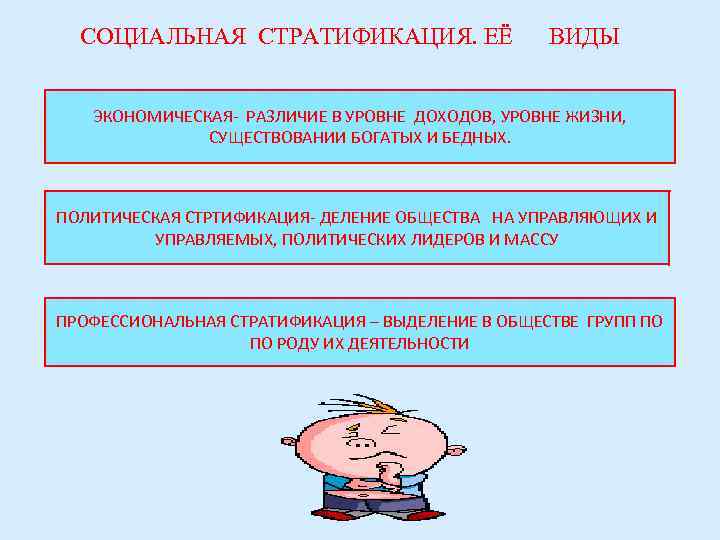 СОЦИАЛЬНАЯ СТРАТИФИКАЦИЯ. ЕЁ ВИДЫ

ЭКОНОМИЧЕСКАЯ- РАЗЛИЧИЕ В УРОВНЕ ДОХОДОВ, УРОВНЕ ЖИЗНИ, СУЩЕСТВОВАНИИ БОГАТЫХ И БЕДНЫХ.

ПОЛИТИЧЕСКАЯ СТРТИФИКАЦИЯ- ДЕЛЕНИЕ ОБЩЕСТВА НА УПРАВЛЯЮЩИХ И УПРАВЛЯЕМЫХ, ПОЛИТИЧЕСКИХ ЛИДЕРОВ И МАССУ

ПРОФЕССИОНАЛЬНАЯ СТРАТИФИКАЦИЯ – ВЫДЕЛЕНИЕ В ОБЩЕСТВЕ ГРУПП ПО ПО РОДУ ИХ ДЕЯТЕЛЬНОСТИ